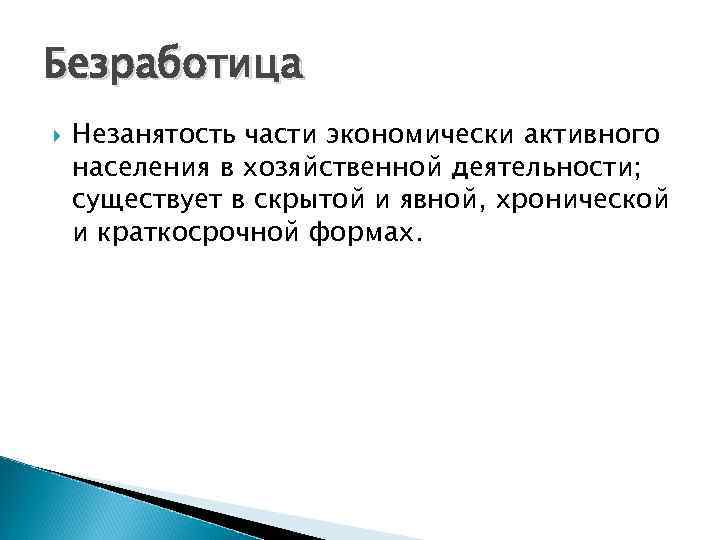 Безработица

Незанятость части экономически активного населения в хозяйственной деятельности; существует в скрытой и явной, хронической и краткосрочной формах.